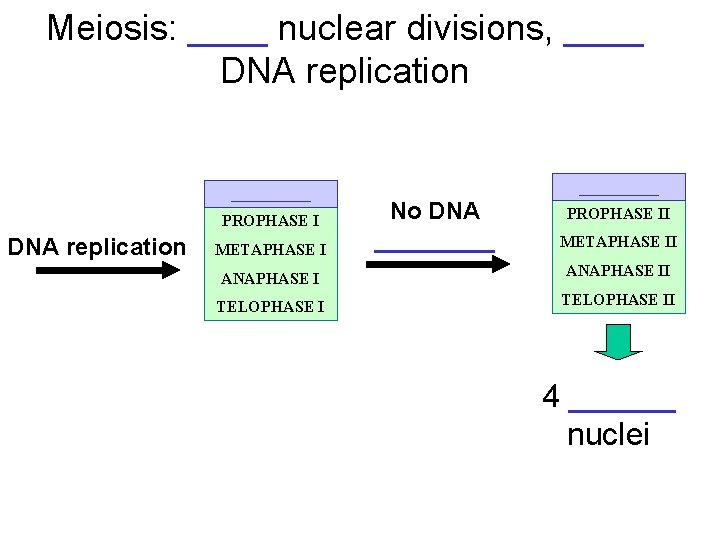 Meiosis: ____ nuclear divisions, ____ DNA replication

DNA replication

________
PROPHASE I
METAPHASE I
ANAPHASE I
TELOPHASE I

No DNA
________

________
PROPHASE II
METAPHASE II
ANAPHASE II
TELOPHASE II

4 ______ nuclei